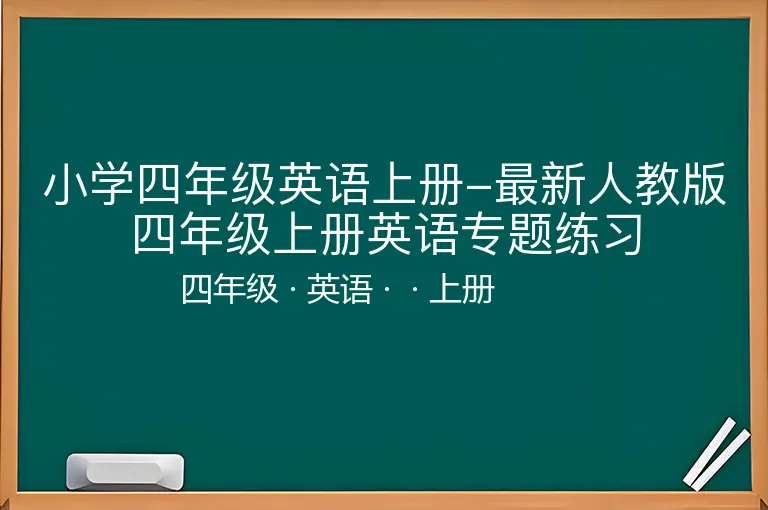 小学四年级英语上册–最新人教版四年级上册英语专题练习

四年级 · 英语 · · 上册